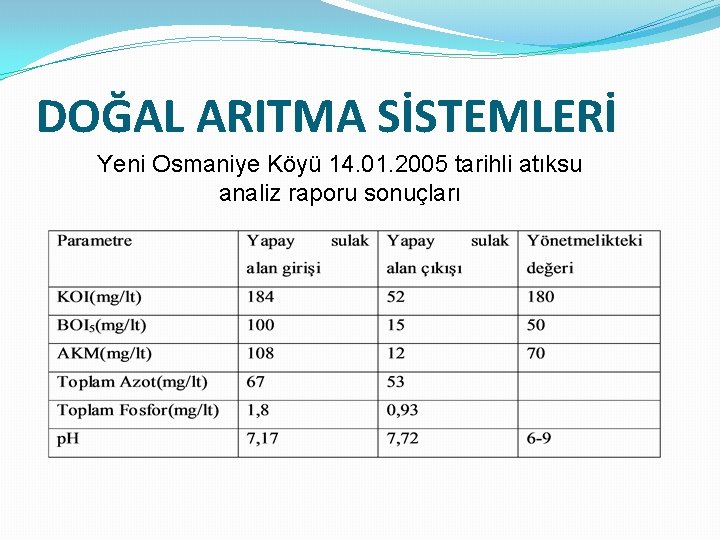 DOĞAL ARITMA SİSTEMLERİ

Yeni Osmaniye Köyü 14.01.2005 tarihli atıksu analiz raporu sonuçları

| Parametre | Yapay sulak alan girişi | Yapay sulak alan çıkışı | Yönetmelikteki değeri |
|---|---|---|---|
| KOI(mg/lt) | 184 | 52 | 180 |
| $BOI_5$(mg/lt) | 100 | 15 | 50 |
| AKM(mg/lt) | 108 | 12 | 70 |
| Toplam Azot(mg/lt) | 67 | 53 | |
| Toplam Fosfor(mg/lt) | 1,8 | 0,93 | |
| pH | 7,17 | 7,72 | 6-9 |